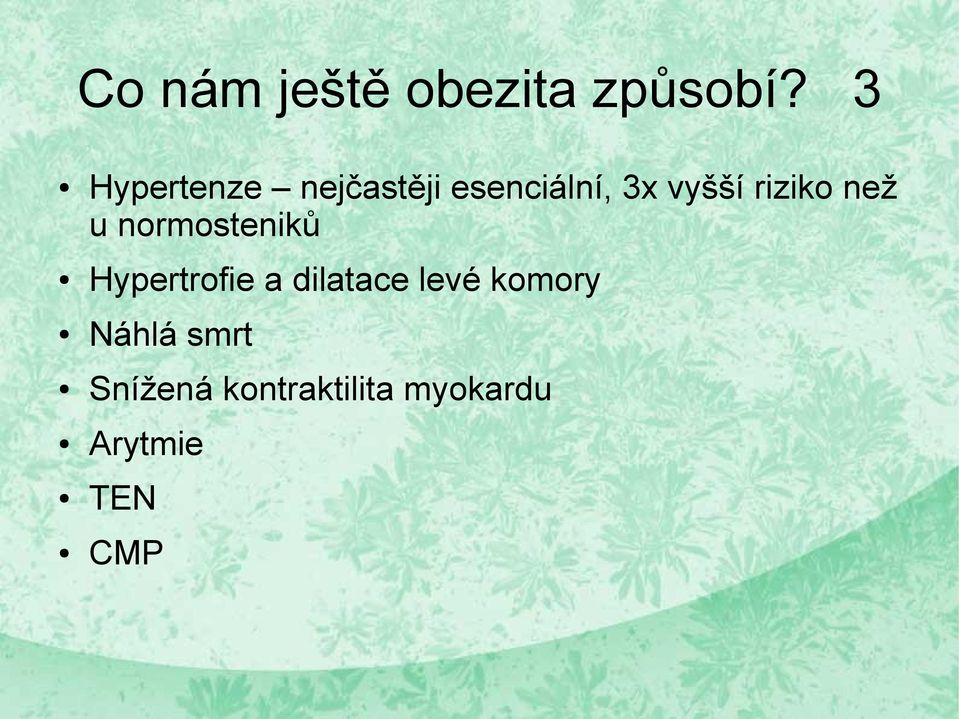 Co nám ještě obezita způsobí? 3

• Hypertenze – nejčastěji esenciální, 3x vyšší riziko než u normosteniků
• Hypertrofie a dilatace levé komory
• Náhlá smrt
• Snížená kontraktilita myokardu
• Arytmie
• TEN
• CMP